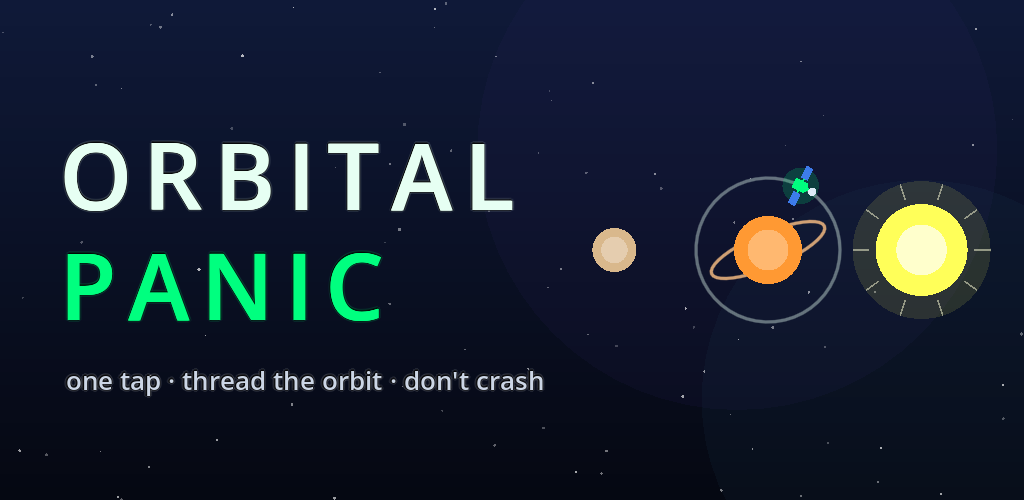 ORBITAL
PANIC

one tap · thread the orbit · don't crash